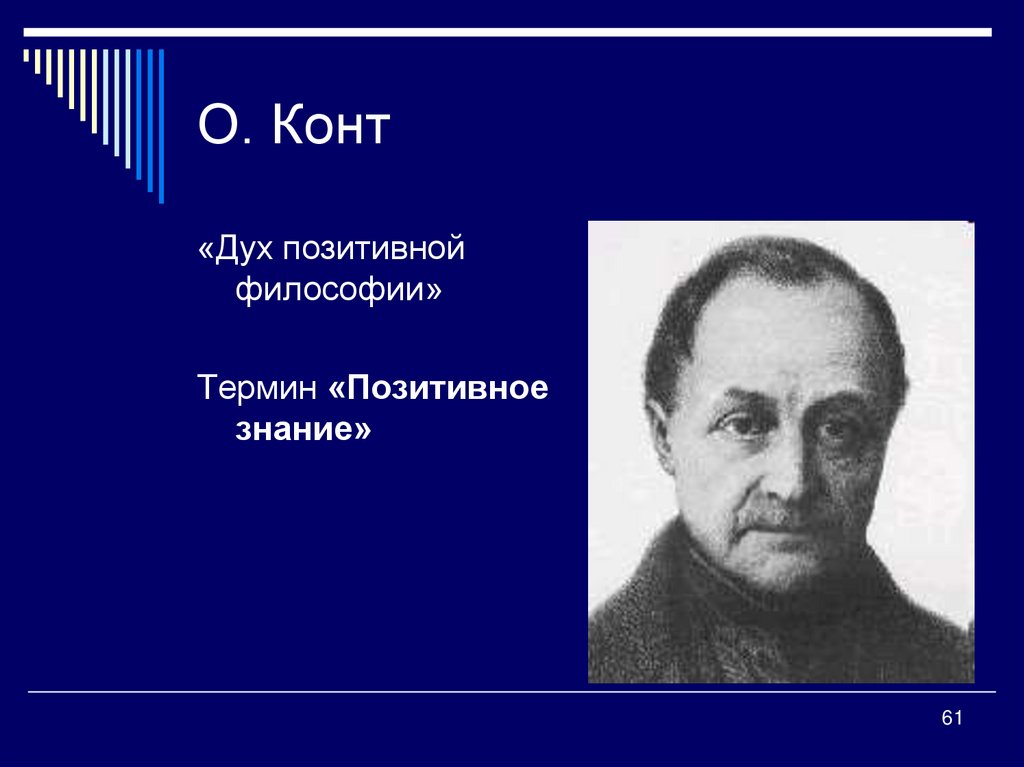 О. Конт

«Дух позитивной философии»

Термин «Позитивное знание»

61